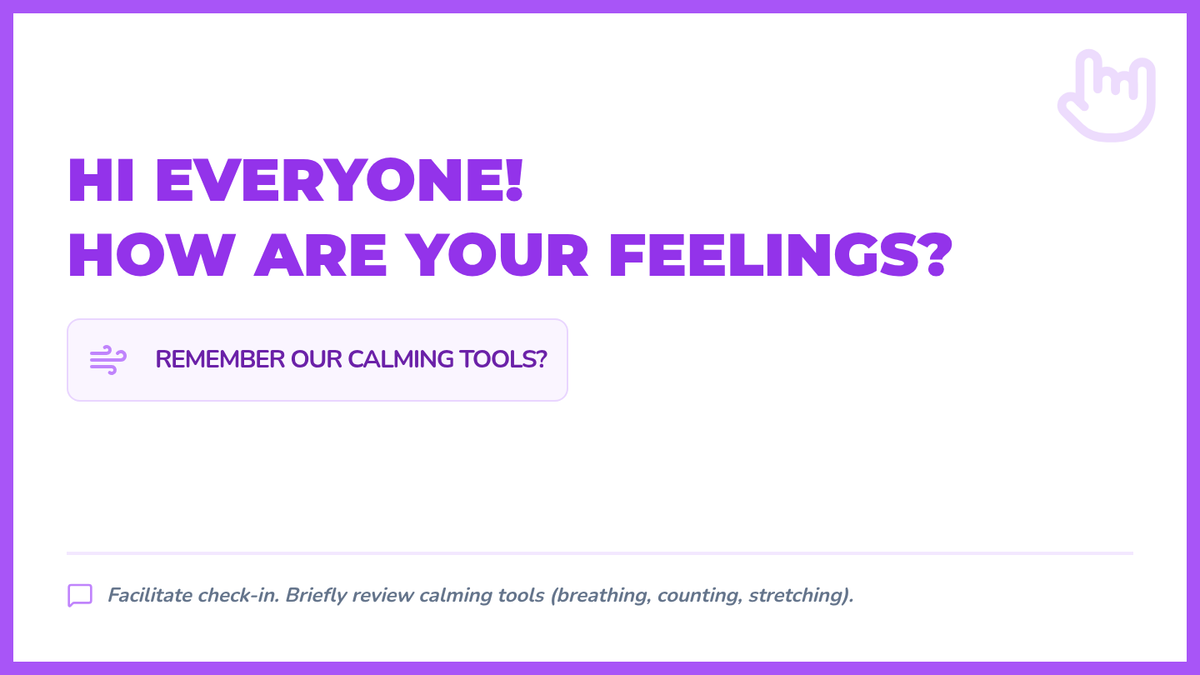 HI EVERYONE!
HOW ARE YOUR FEELINGS?

REMEMBER OUR CALMING TOOLS?

Facilitate check-in. Briefly review calming tools (breathing, counting, stretching).